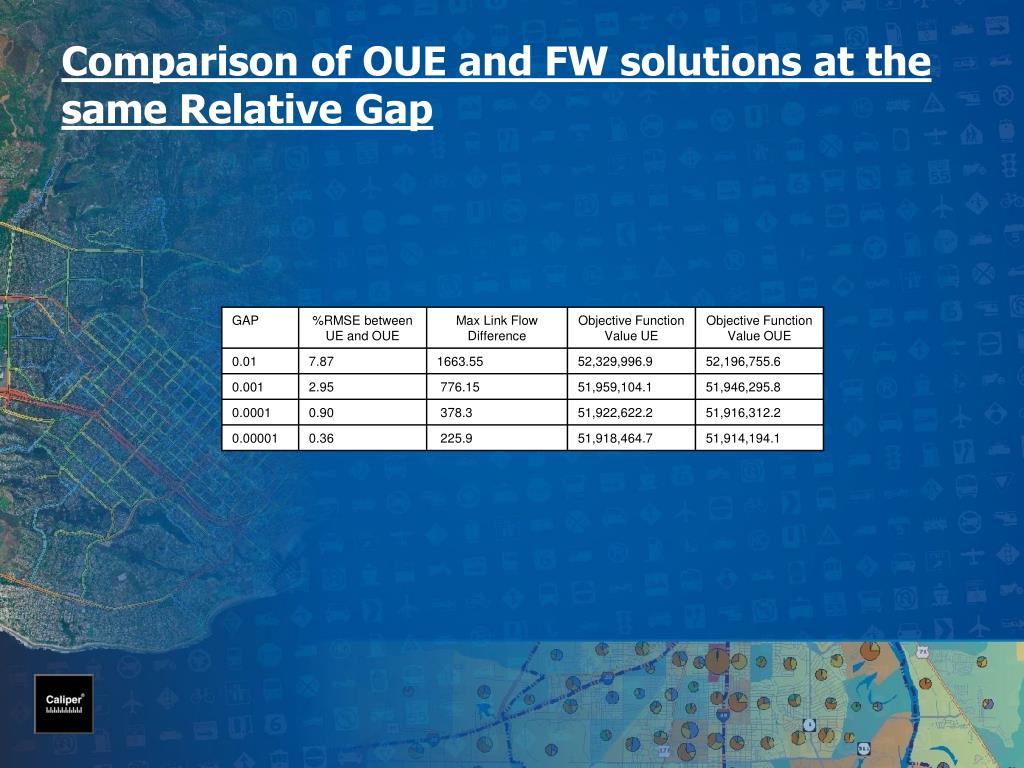 Comparison of OUE and FW solutions at the same Relative Gap

| GAP | %RMSE between UE and OUE | Max Link Flow Difference | Objective Function Value UE | Objective Function Value OUE |
|---|---|---|---|---|
| 0.01 | 7.87 | 1663.55 | 52,329,996.9 | 52,196,755.6 |
| 0.001 | 2.95 | 776.15 | 51,959,104.1 | 51,946,295.8 |
| 0.0001 | 0.90 | 378.3 | 51,922,622.2 | 51,916,312.2 |
| 0.00001 | 0.36 | 225.9 | 51,918,464.7 | 51,914,194.1 |

Caliper